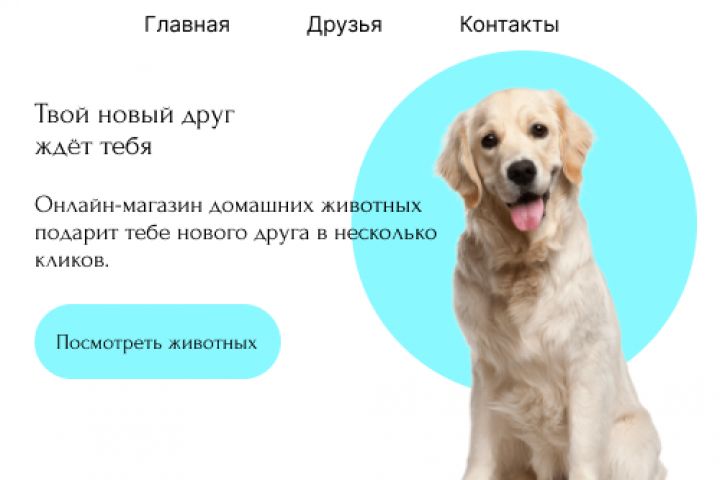 Главная Друзья Контакты

Твой новый друг ждёт тебя

Онлайн-магазин домашних животных подарит тебе нового друга в несколько кликов.

Посмотреть животных